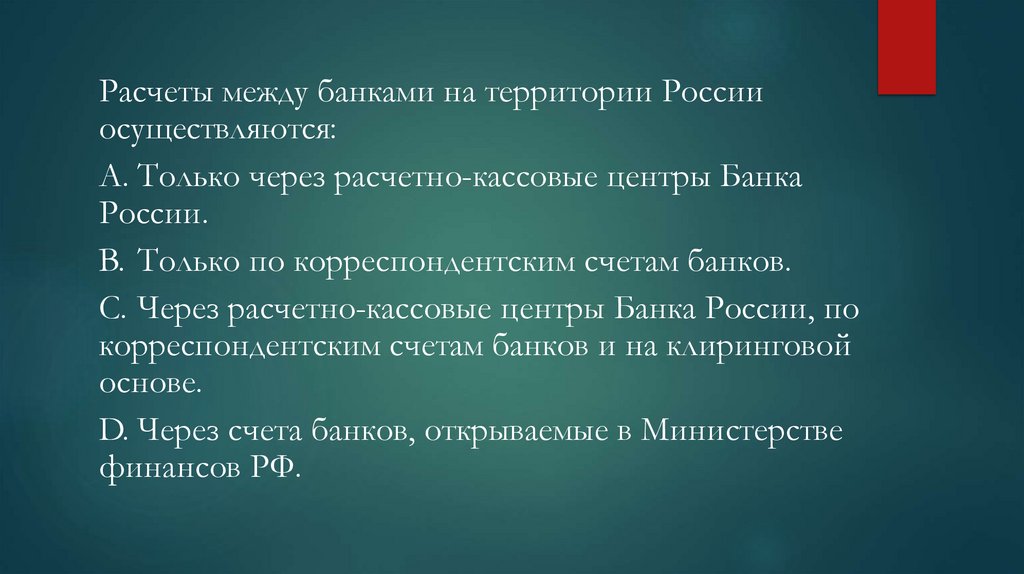 Расчеты между банками на территории России осуществляются:

А. Только через расчетно-кассовые центры Банка России.

В. Только по корреспондентским счетам банков.

С. Через расчетно-кассовые центры Банка России, по корреспондентским счетам банков и на клиринговой основе.

D. Через счета банков, открываемые в Министерстве финансов РФ.